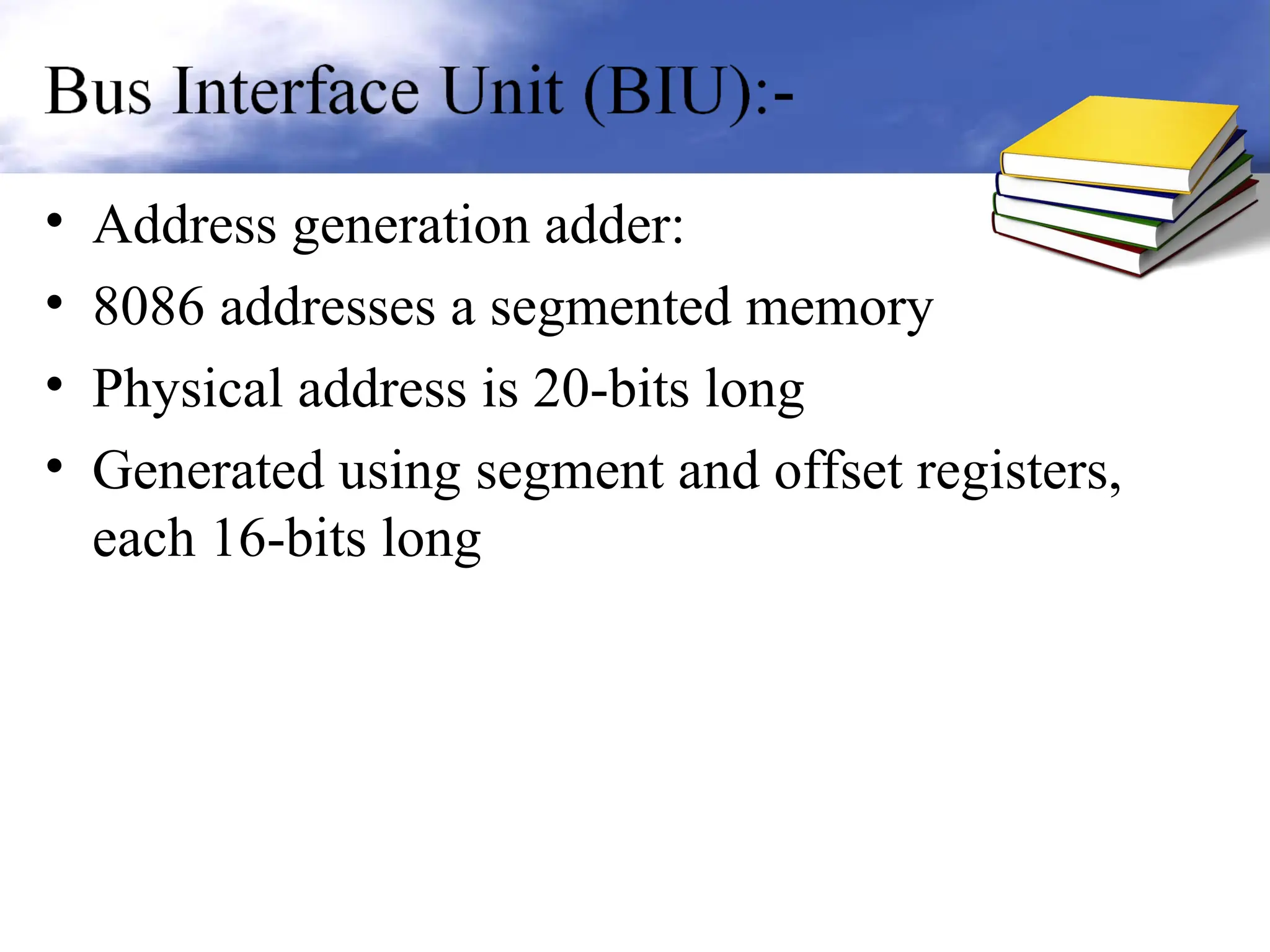 Bus Interface Unit (BIU):-

• Address generation adder:
• 8086 addresses a segmented memory
• Physical address is 20-bits long
• Generated using segment and offset registers, each 16-bits long